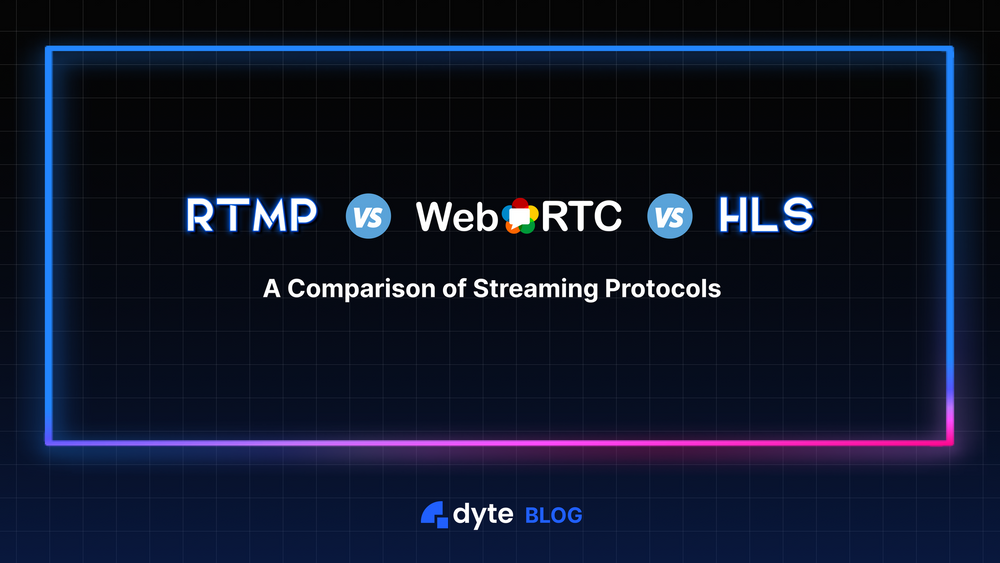 RTMP VS WebRTC VS HLS

A Comparison of Streaming Protocols

dyte BLOG